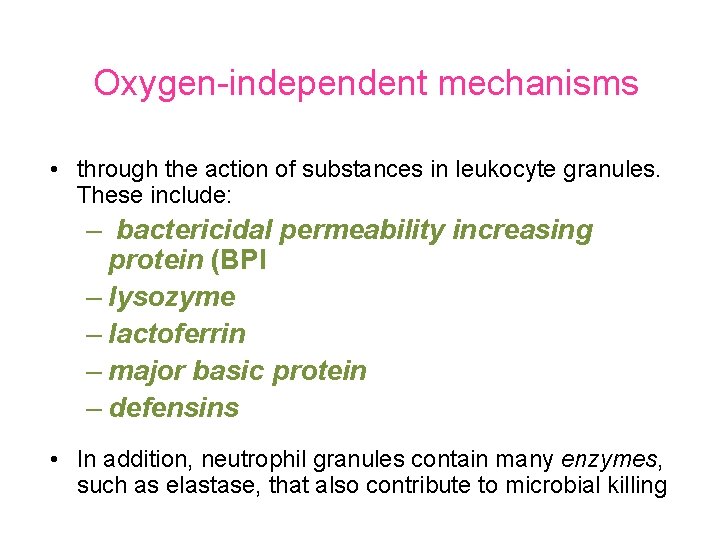 Oxygen-independent mechanisms

• through the action of substances in leukocyte granules. These include:

– bactericidal permeability increasing protein (BPI

– lysozyme

– lactoferrin

– major basic protein

– defensins

• In addition, neutrophil granules contain many enzymes, such as elastase, that also contribute to microbial killing